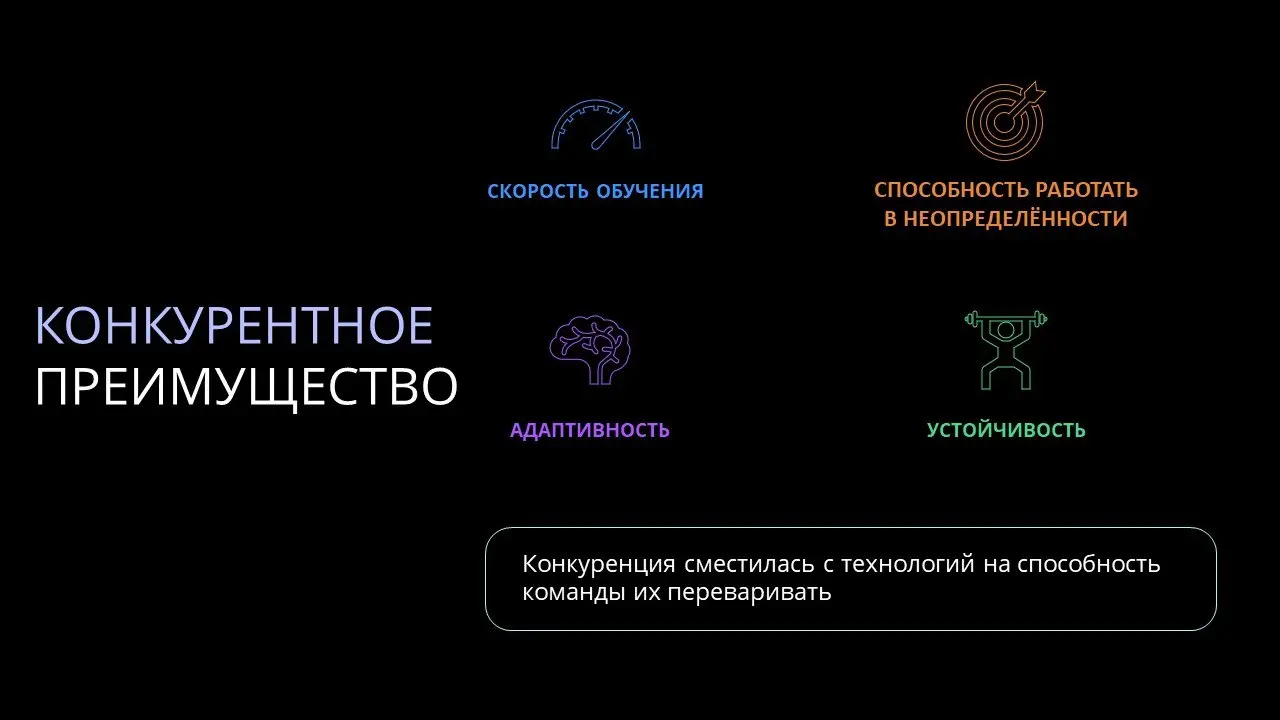 КОНКУРЕНТНОЕ
ПРЕИМУЩЕСТВО

СКОРОСТЬ ОБУЧЕНИЯ

СПОСОБНОСТЬ РАБОТАТЬ В НЕОПРЕДЕЛЁННОСТИ

АДАПТИВНОСТЬ

УСТОЙЧИВОСТЬ

Конкуренция сместилась с технологий на способность команды их переваривать